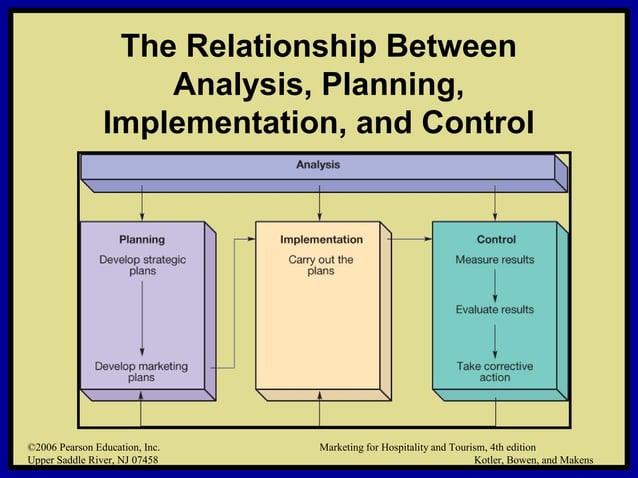 The Relationship Between Analysis, Planning, Implementation, and Control

Analysis

Planning
Develop strategic plans
Develop marketing plans

Implementation
Carry out the plans

Control
Measure results
Evaluate results
Take corrective action

©2006 Pearson Education, Inc.
Upper Saddle River, NJ 07458

Marketing for Hospitality and Tourism, 4th edition
Kotler, Bowen, and Makens